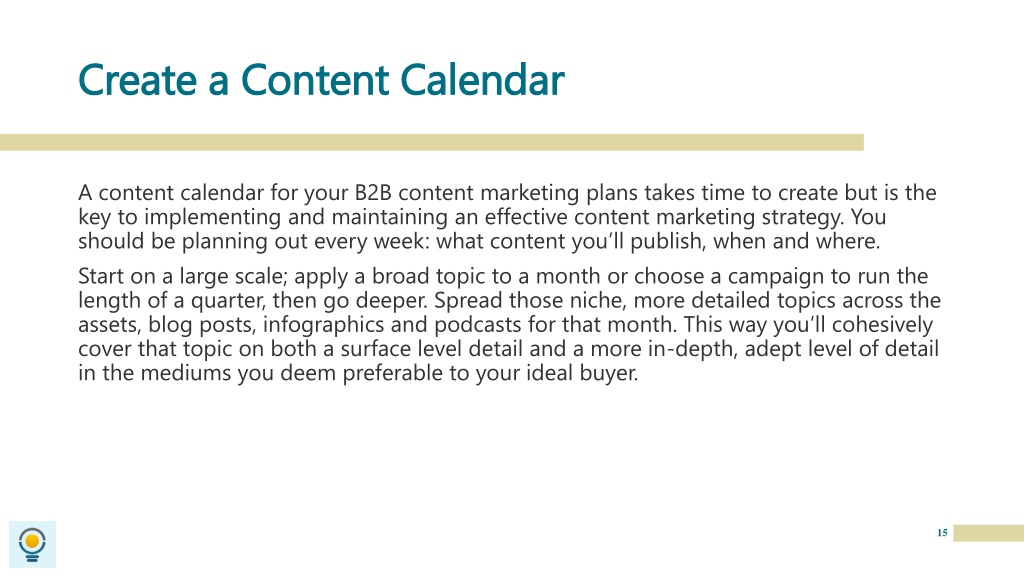 Create a Content Calendar

A content calendar for your B2B content marketing plans takes time to create but is the key to implementing and maintaining an effective content marketing strategy. You should be planning out every week: what content you'll publish, when and where.

Start on a large scale; apply a broad topic to a month or choose a campaign to run the length of a quarter, then go deeper. Spread those niche, more detailed topics across the assets, blog posts, infographics and podcasts for that month. This way you'll cohesively cover that topic on both a surface level detail and a more in-depth, adept level of detail in the mediums you deem preferable to your ideal buyer.

15